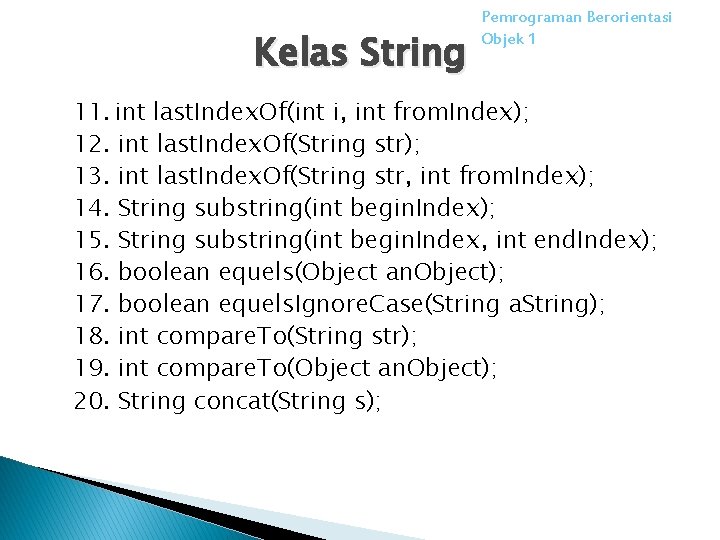 Pemrograman Berorientasi Objek 1

Kelas String

11. int lastIndexOf(int i, int fromIndex);
12. int lastIndexOf(String str);
13. int lastIndexOf(String str, int fromIndex);
14. String substring(int beginIndex);
15. String substring(int beginIndex, int endIndex);
16. boolean equels(Object anObject);
17. boolean equelsIgnoreCase(String aString);
18. int compareTo(String str);
19. int compareTo(Object anObject);
20. String concat(String s);